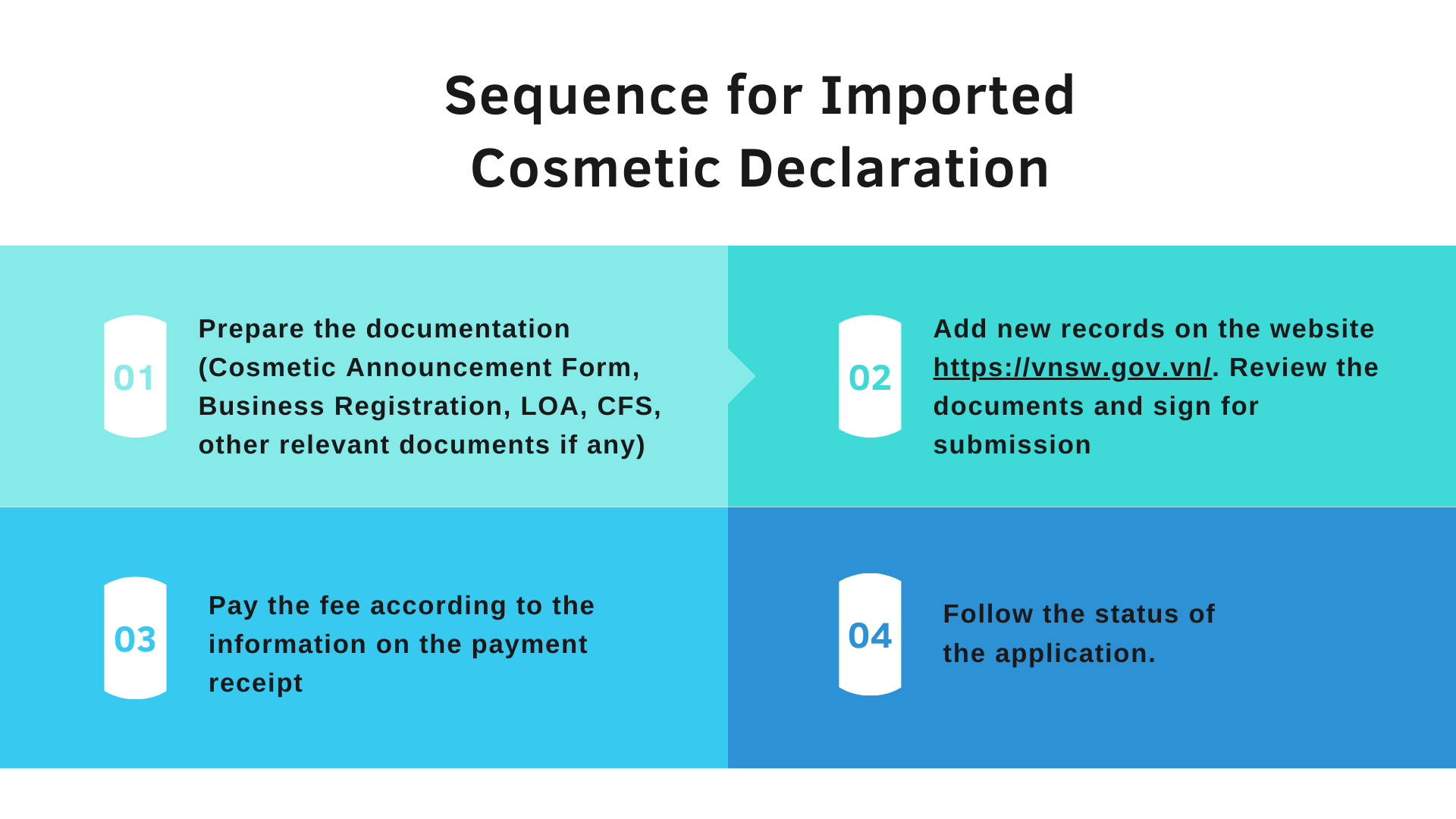 Sequence for Imported Cosmetic Declaration

01

Prepare the documentation (Cosmetic Announcement Form, Business Registration, LOA, CFS, other relevant documents if any)

02

Add new records on the website https://vnsw.gov.vn/. Review the documents and sign for submission

03

Pay the fee according to the information on the payment receipt

04

Follow the status of the application.